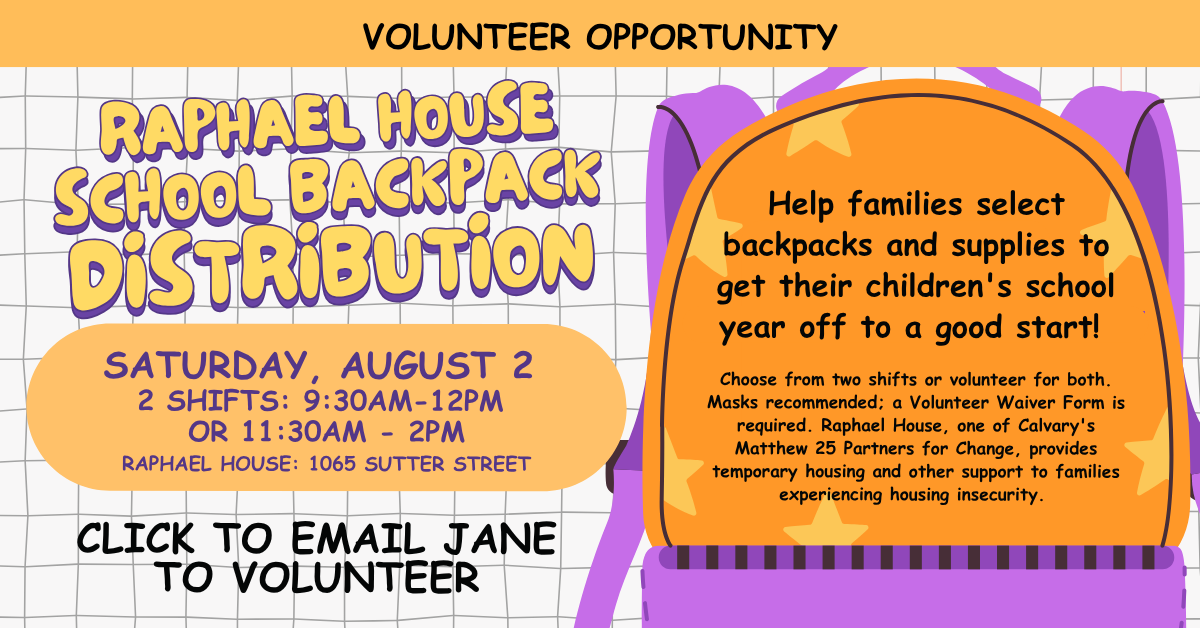 VOLUNTEER OPPORTUNITY

RAPHAEL HOUSE SCHOOL BACKPACK DISTRIBUTION

SATURDAY, AUGUST 2
2 SHIFTS: 9:30AM-12PM
OR 11:30AM - 2PM
RAPHAEL HOUSE: 1065 SUTTER STREET

CLICK TO EMAIL JANE TO VOLUNTEER

Help families select backpacks and supplies to get their children's school year off to a good start!

Choose from two shifts or volunteer for both. Masks recommended; a Volunteer Waiver Form is required. Raphael House, one of Calvary's Matthew 25 Partners for Change, provides temporary housing and other support to families experiencing housing insecurity.